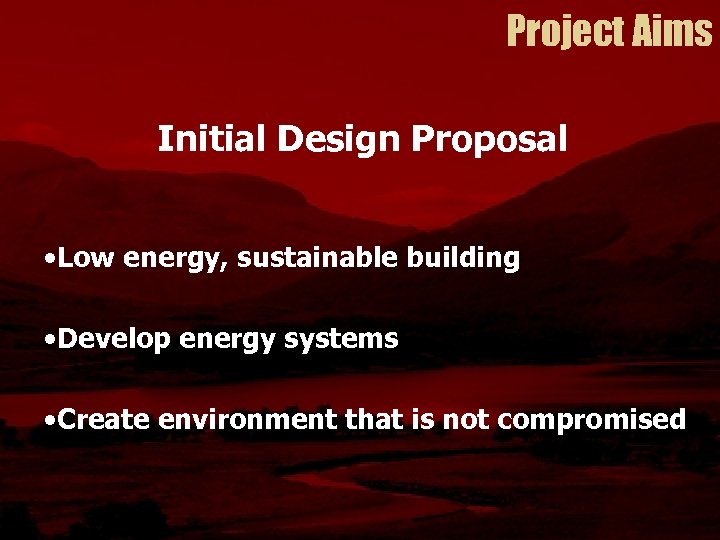 Project Aims

Initial Design Proposal

•Low energy, sustainable building

•Develop energy systems

•Create environment that is not compromised